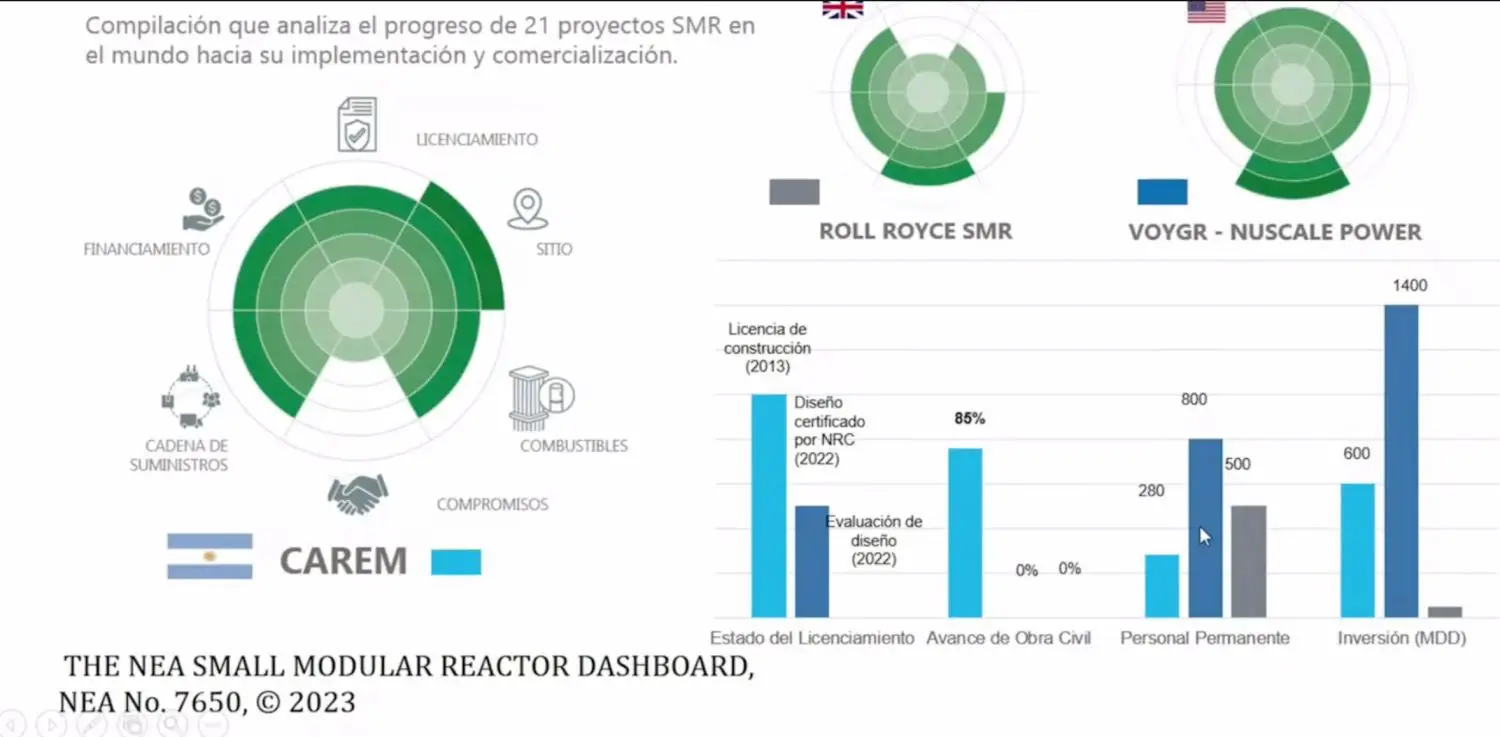 Compilación que analiza el progreso de 21 proyectos SMR en el mundo hacia su implementación y comercialización.

LICENCIAMIENTO

SITIO

COMBUSTIBLES

COMPROMISOS

CADENA DE SUMINISTROS

FINANCIAMIENTO

CAREM

ROLL ROYCE SMR

VOYGR - NUSCALE POWER

Licencia de construcción (2013)

Diseño certificado por NRC (2022)

Evaluación de diseño (2022)

85%

0%

0%

280

800

500

600

1400

Estado del Licenciamiento

Avance de Obra Civil

Personal Permanente

Inversión (MDD)

THE NEA SMALL MODULAR REACTOR DASHBOARD, NEA No. 7650, © 2023